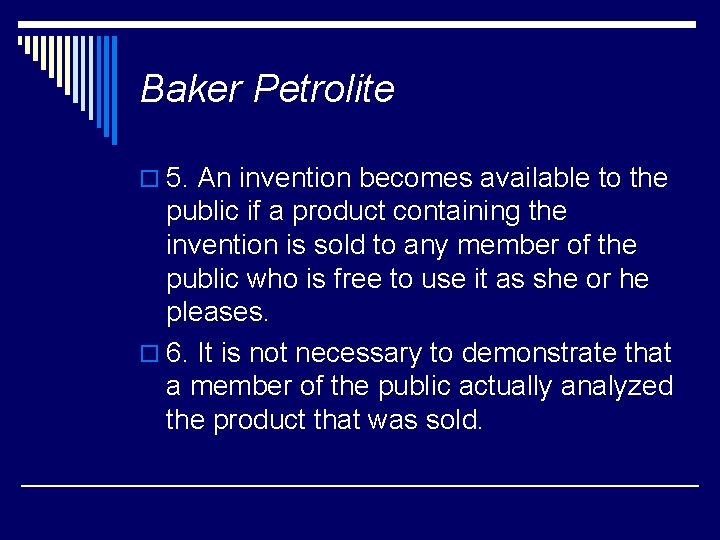 Baker Petrolite

5. An invention becomes available to the public if a product containing the invention is sold to any member of the public who is free to use it as she or he pleases.

6. It is not necessary to demonstrate that a member of the public actually analyzed the product that was sold.